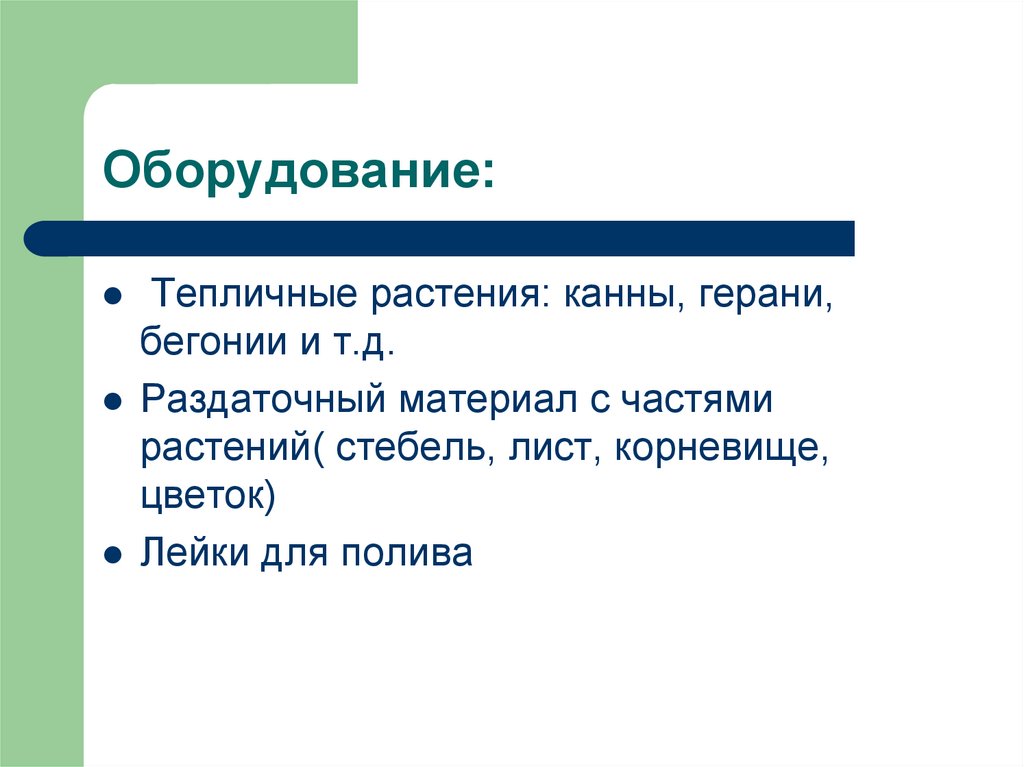 Оборудование:

- Тепличные растения: канны, герани, бегонии и т.д.
- Раздаточный материал с частями растений( стебель, лист, корневище, цветок)
- Лейки для полива